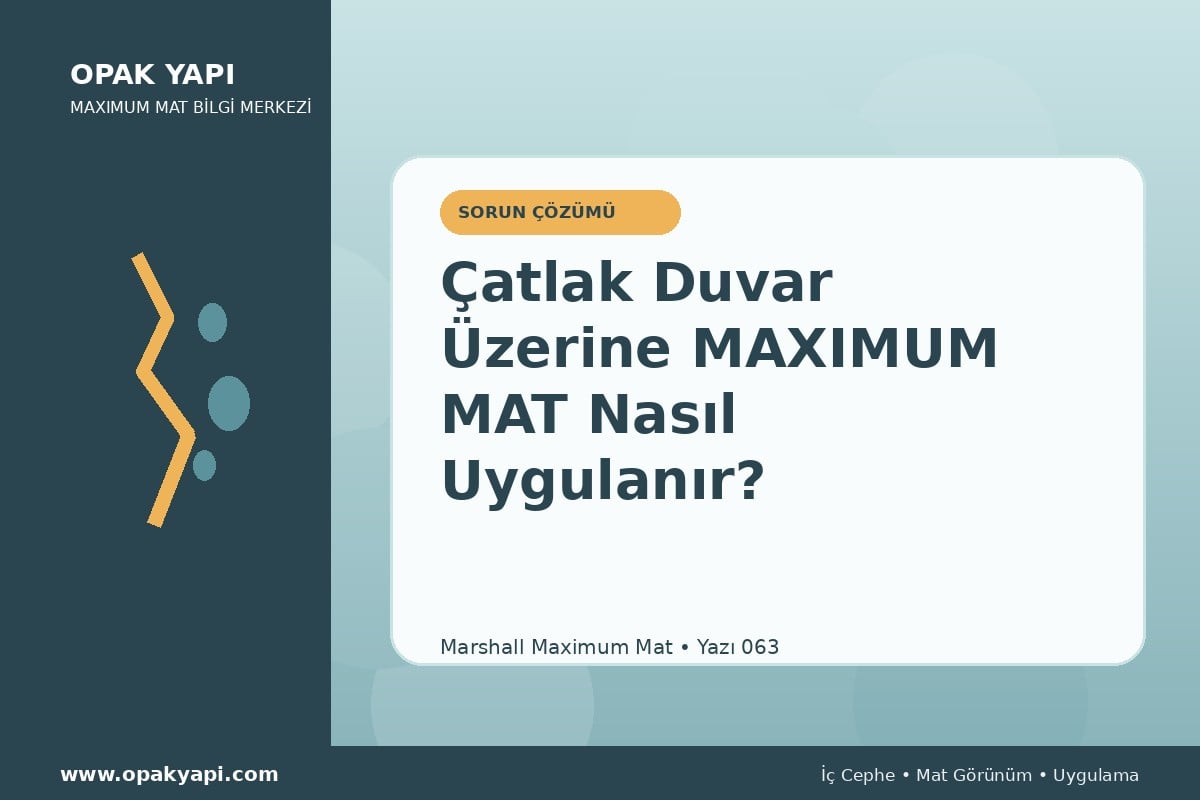 OPAK YAPI
MAXIMUM MAT BİLGİ MERKEZİ

SORUN ÇÖZÜMÜ

Çatlak Duvar Üzerine MAXIMUM MAT Nasıl Uygulanır?

Marshall Maximum Mat • Yazı 063

www.opakyapi.com

İç Cephe • Mat Görünüm • Uygulama